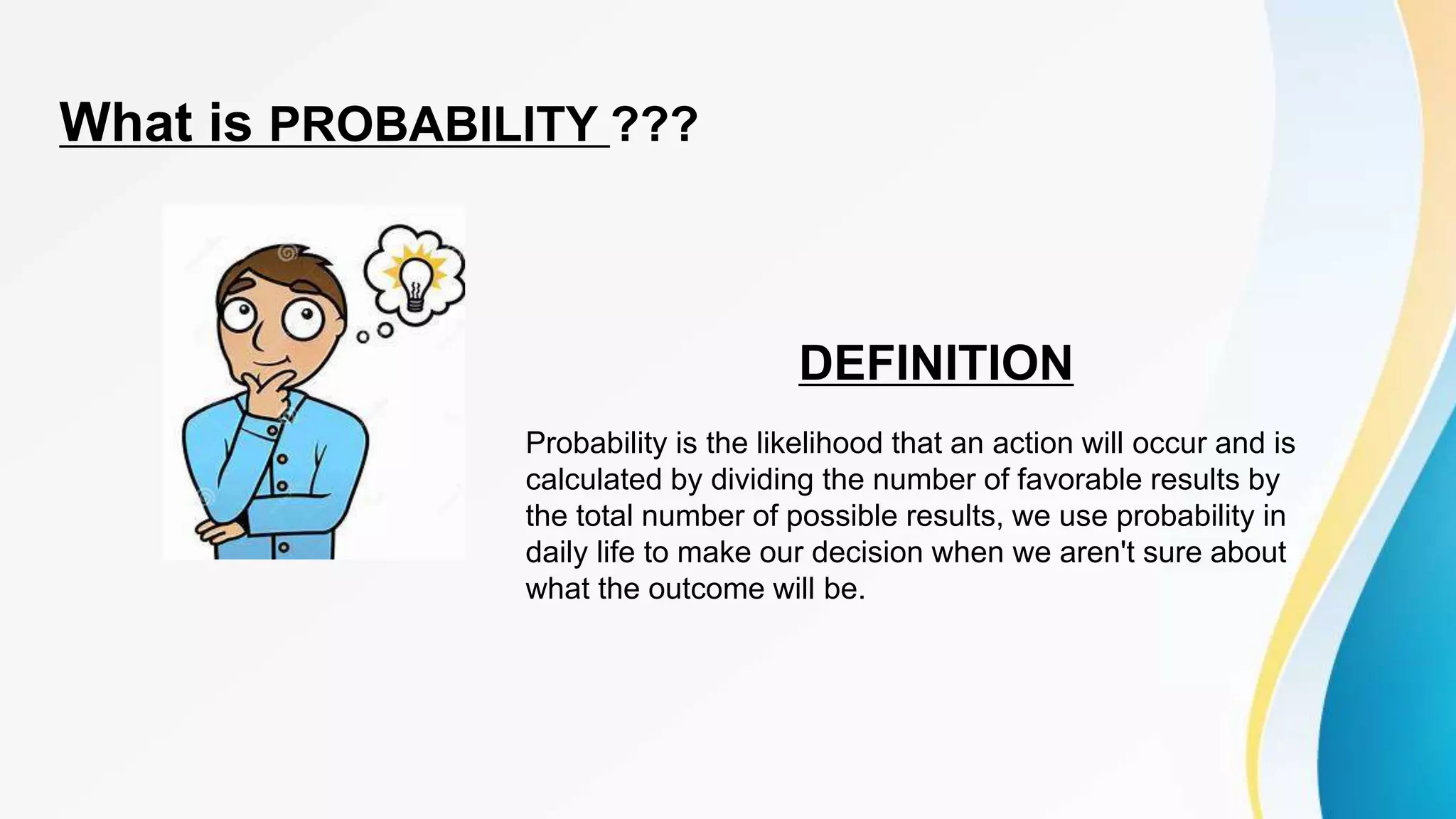 What is PROBABILITY ???

DEFINITION

Probability is the likelihood that an action will occur and is calculated by dividing the number of favorable results by the total number of possible results, we use probability in daily life to make our decision when we aren't sure about what the outcome will be.